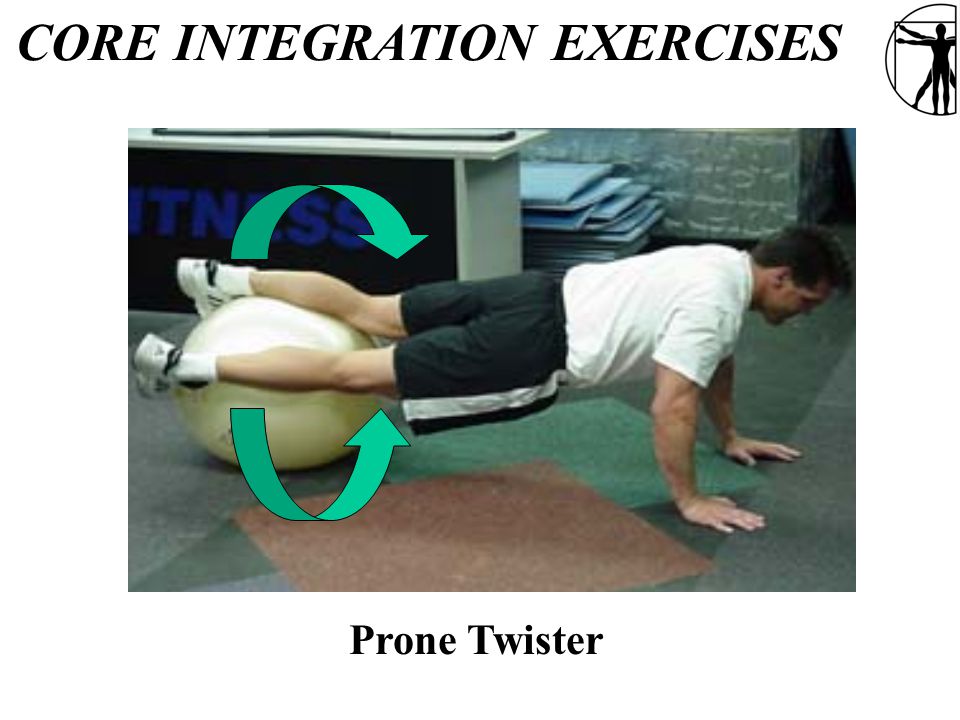 CORE INTEGRATION EXERCISES

ITNESS

Prone Twister